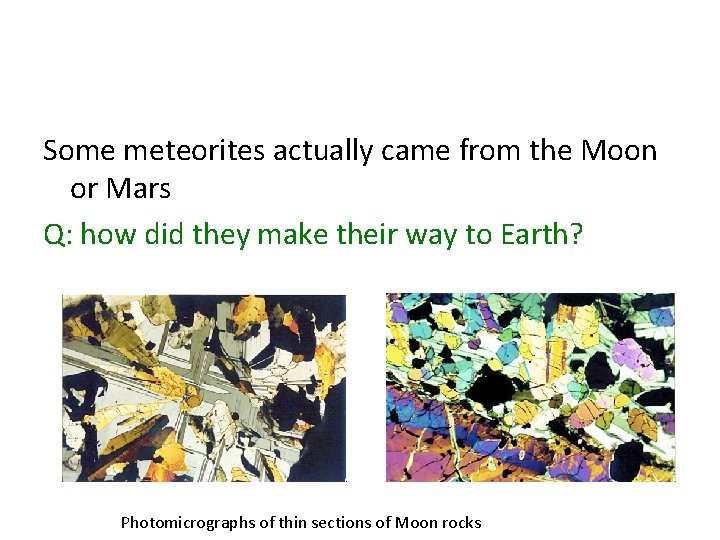 Some meteorites actually came from the Moon or Mars

Q: how did they make their way to Earth?

Photomicrographs of thin sections of Moon rocks